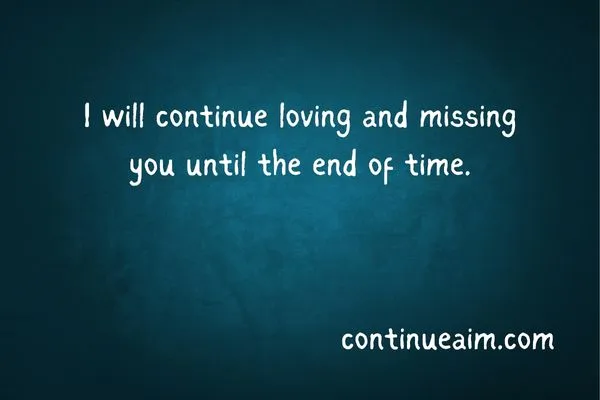 I will continue loving and missing you until the end of time.

continueaim.com